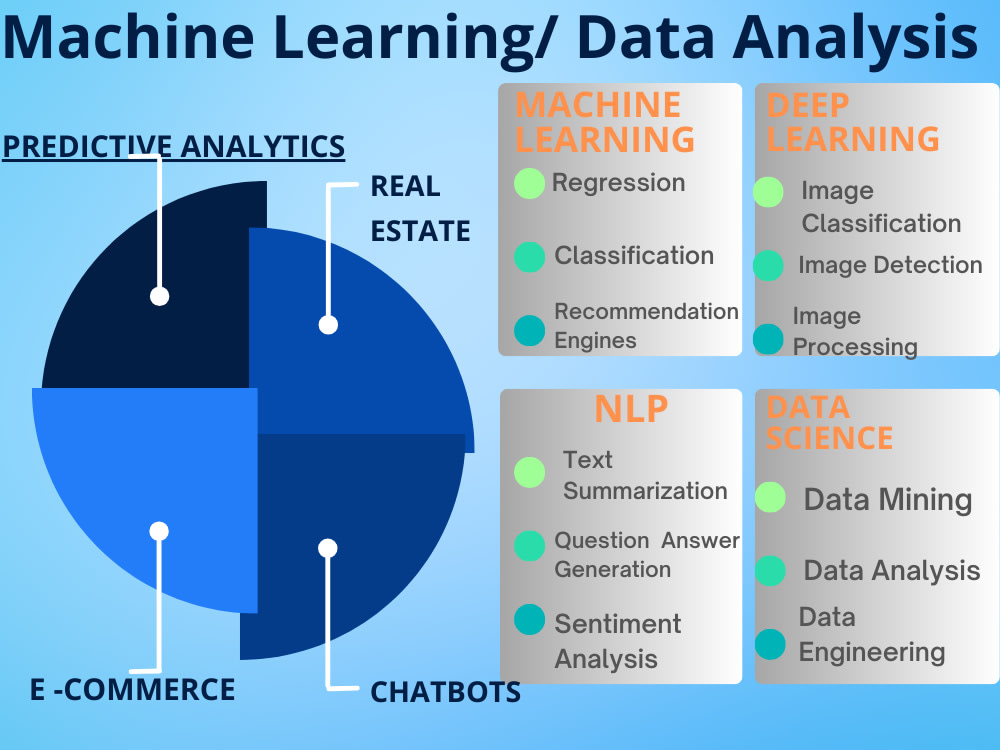 Machine Learning/ Data Analysis

PREDICTIVE ANALYTICS

REAL ESTATE

E -COMMERCE

CHATBOTS

MACHINE LEARNING
Regression
Classification
Recommendation Engines

DEEP LEARNING
Image Classification
Image Detection
Image Processing

NLP
Text Summarization
Question Answer Generation
Sentiment Analysis

DATA SCIENCE
Data Mining
Data Analysis
Data Engineering